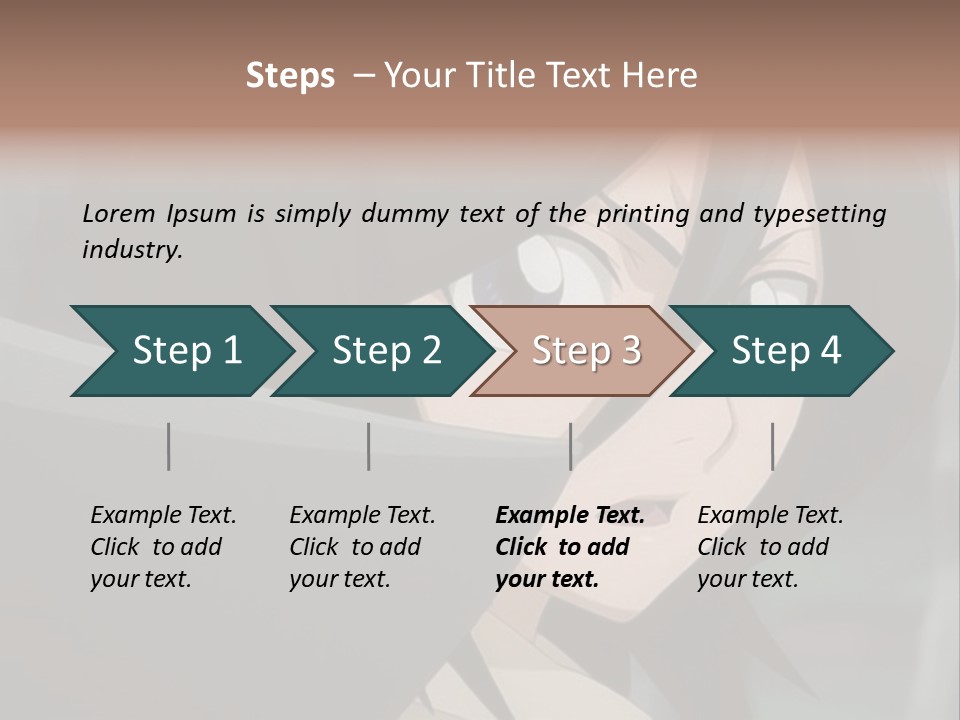 Steps – Your Title Text Here

Lorem Ipsum is simply dummy text of the printing and typesetting industry.

Step 1

Step 2

Step 3

Step 4

Example Text. Click to add your text.

Example Text. Click to add your text.

Example Text. Click to add your text.

Example Text. Click to add your text.